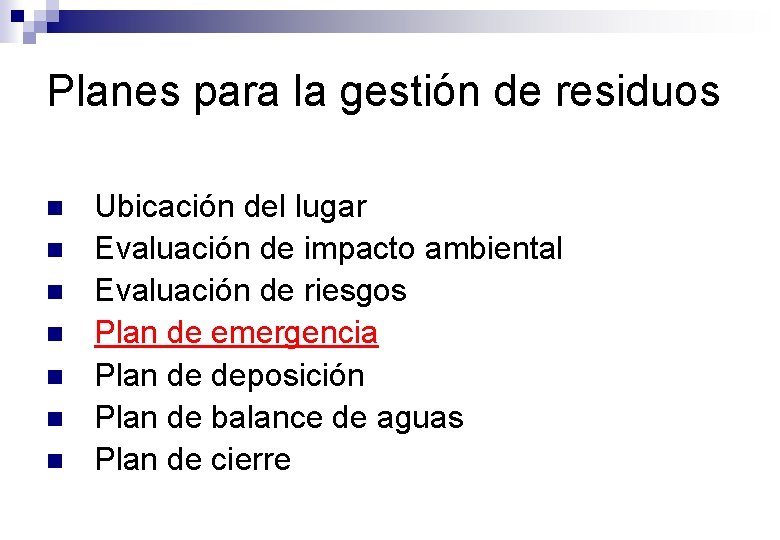 Planes para la gestión de residuos

- Ubicación del lugar
- Evaluación de impacto ambiental
- Evaluación de riesgos
- Plan de emergencia
- Plan de deposición
- Plan de balance de aguas
- Plan de cierre